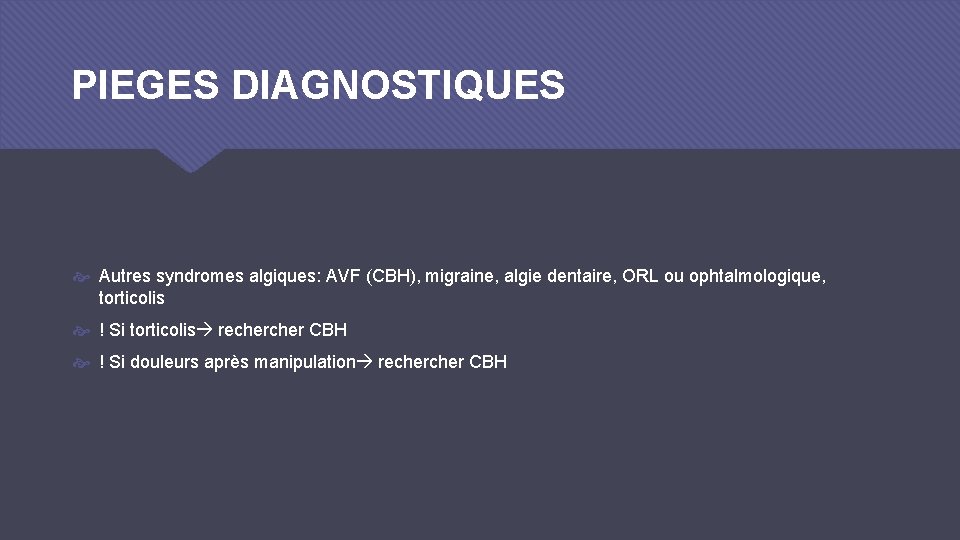 PIEGES DIAGNOSTIQUES

Autres syndromes algiques: AVF (CBH), migraine, algie dentaire, ORL ou ophtalmologique, torticolis

! Si torticolis→ rechercher CBH

! Si douleurs après manipulation→ rechercher CBH